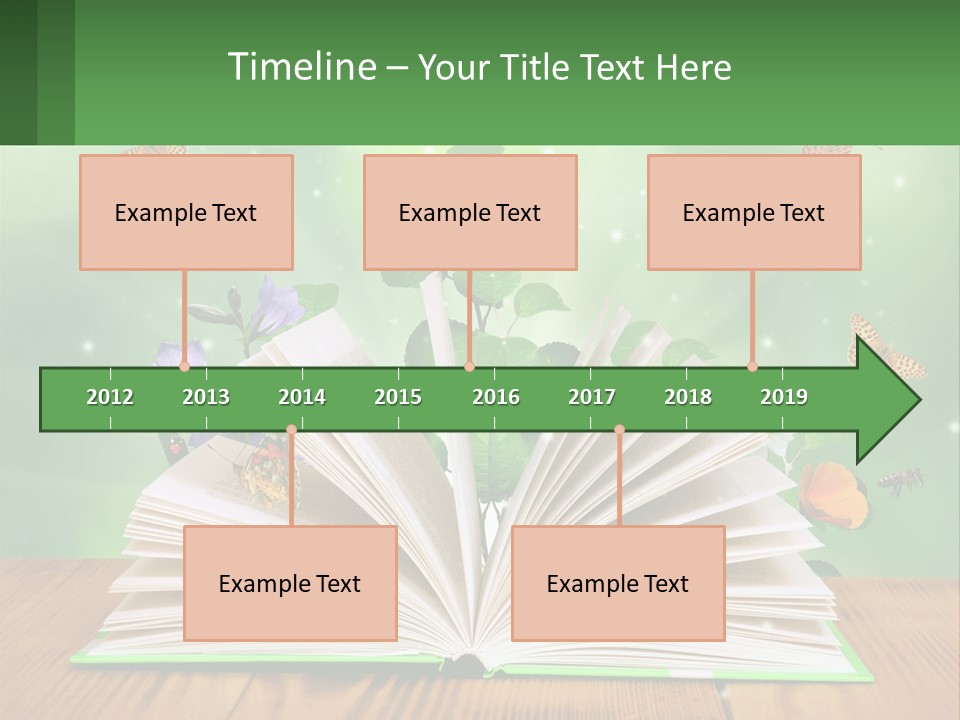 Timeline – Your Title Text Here

Example Text

Example Text

Example Text

2012 2013 2014 2015 2016 2017 2018 2019

Example Text

Example Text